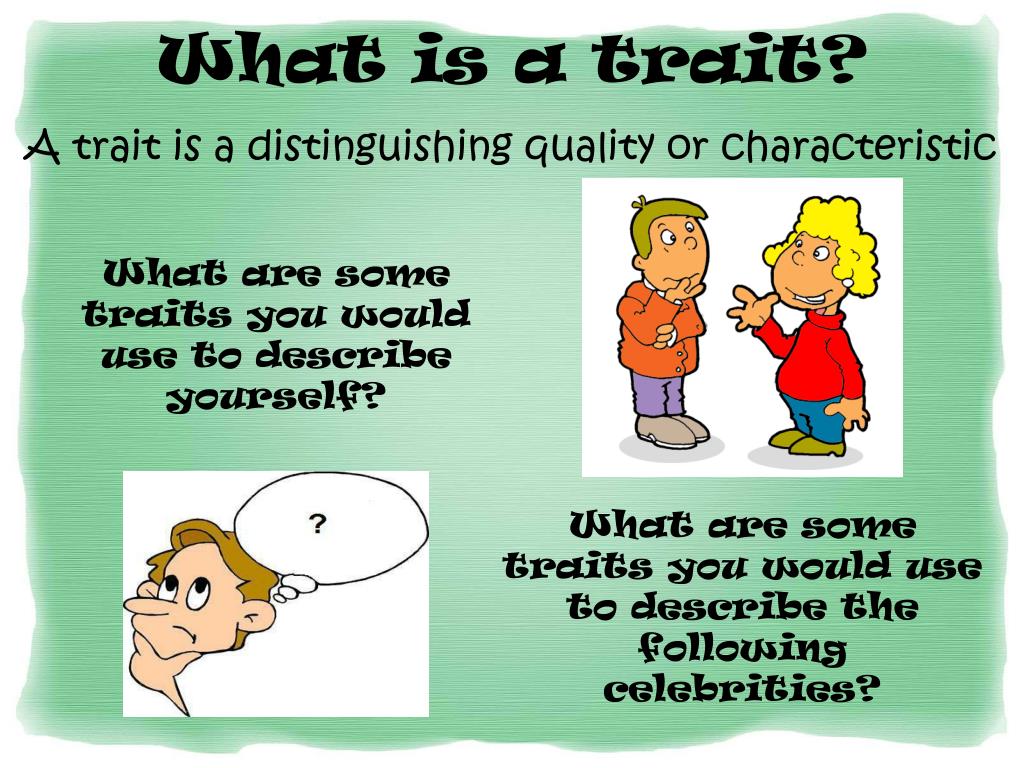 What is a trait?

A trait is a distinguishing quality or characteristic

What are some traits you would use to describe yourself?

?

What are some traits you would use to describe the following celebrities?